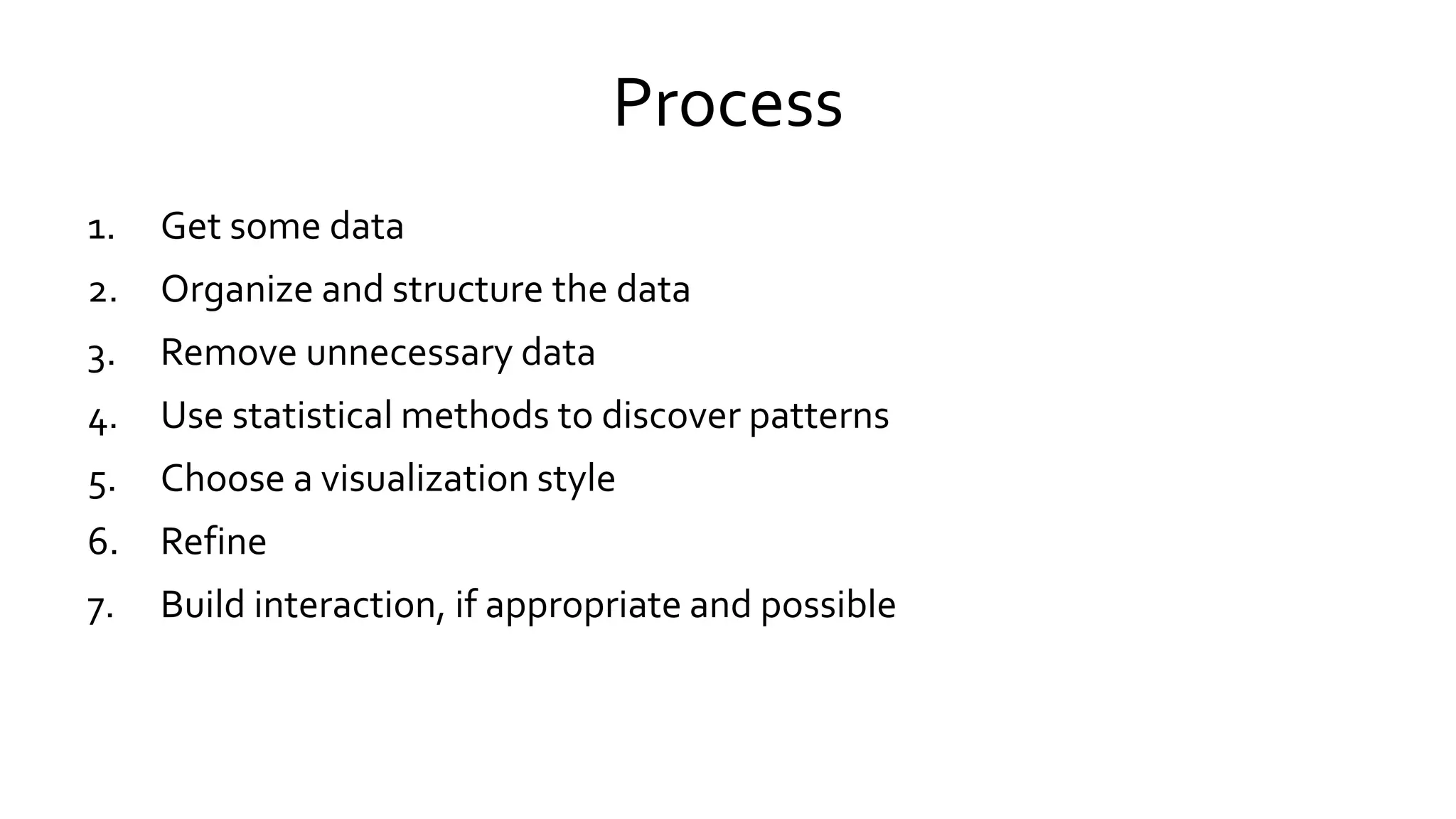 Process

1. Get some data
2. Organize and structure the data
3. Remove unnecessary data
4. Use statistical methods to discover patterns
5. Choose a visualization style
6. Refine
7. Build interaction, if appropriate and possible